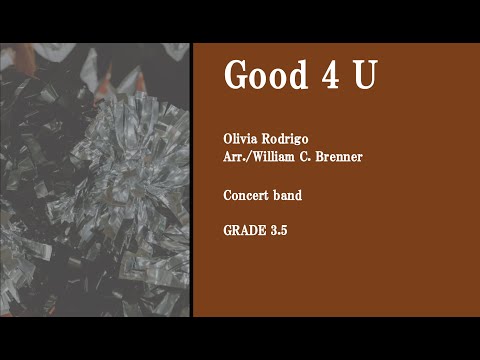 Good 4 U

Olivia Rodrigo
Arr./William C. Brenner

Concert band

GRADE 3.5